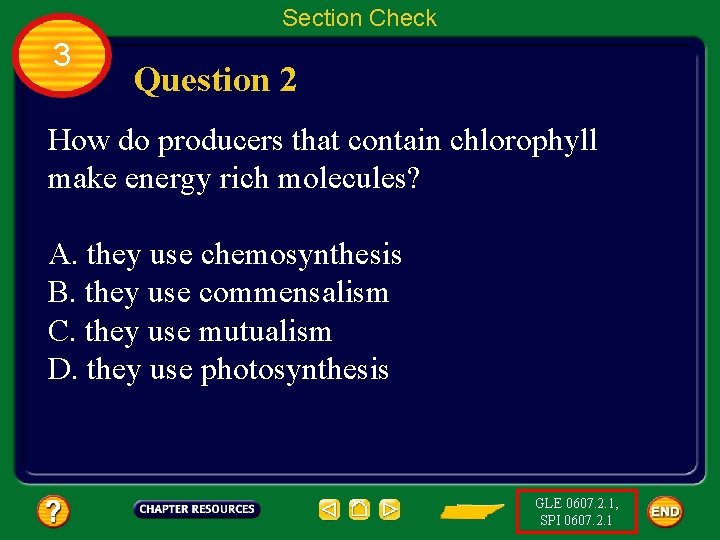 Section Check

3

Question 2

How do producers that contain chlorophyll make energy rich molecules?

A. they use chemosynthesis
B. they use commensalism
C. they use mutualism
D. they use photosynthesis

?

CHAPTER RESOURCES

GLE 0607.2.1, SPI 0607.2.1

END